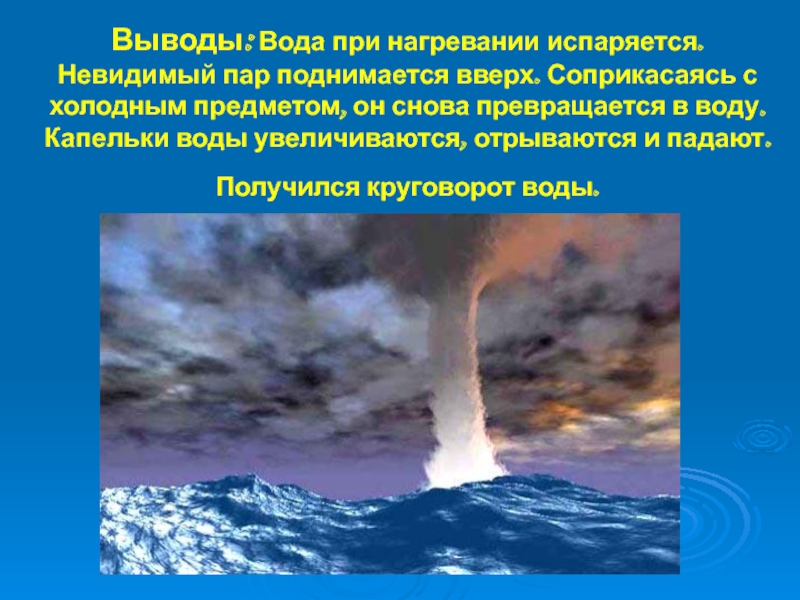 Выводы: Вода при нагревании испаряется. Невидимый пар поднимается вверх. Соприкасаясь с холодным предметом, он снова превращается в воду. Капельки воды увеличиваются, отрываются и падают.

Получился круговорот воды.